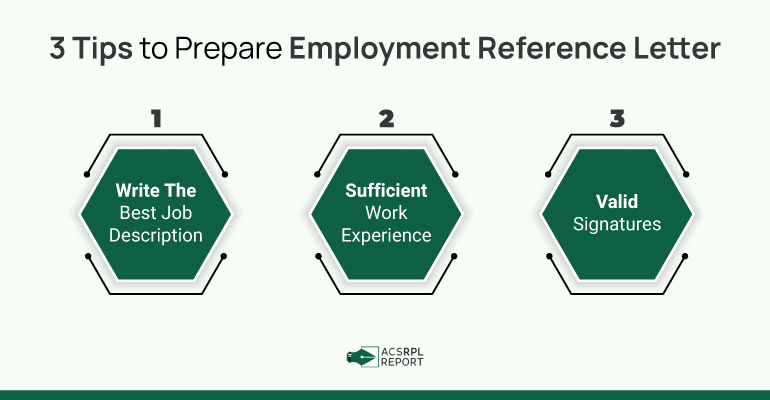 3 Tips to Prepare Employment Reference Letter

1

Write The Best Job Description

2

Sufficient Work Experience

3

Valid Signatures

ACSRPL REPORT